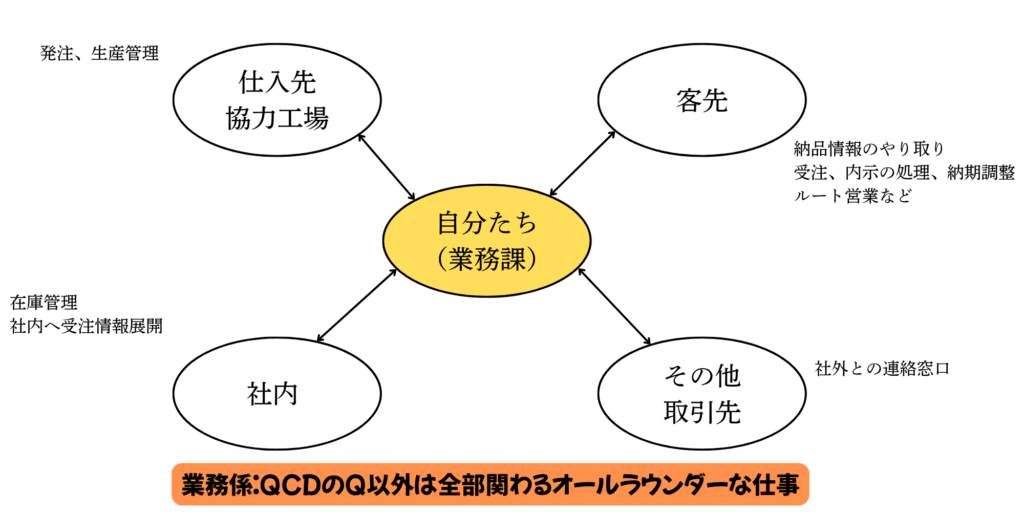 発注、生産管理

仕入先
協力工場

客先

納品情報のやり取り
受注、内示の処理、納期調整
ルート営業など

自分たち
（業務課）

在庫管理
社内へ受注情報展開

社内

その他
取引先

社外との連絡窓口

業務係：QCDのQ以外は全部関わるオールラウンダーな仕事